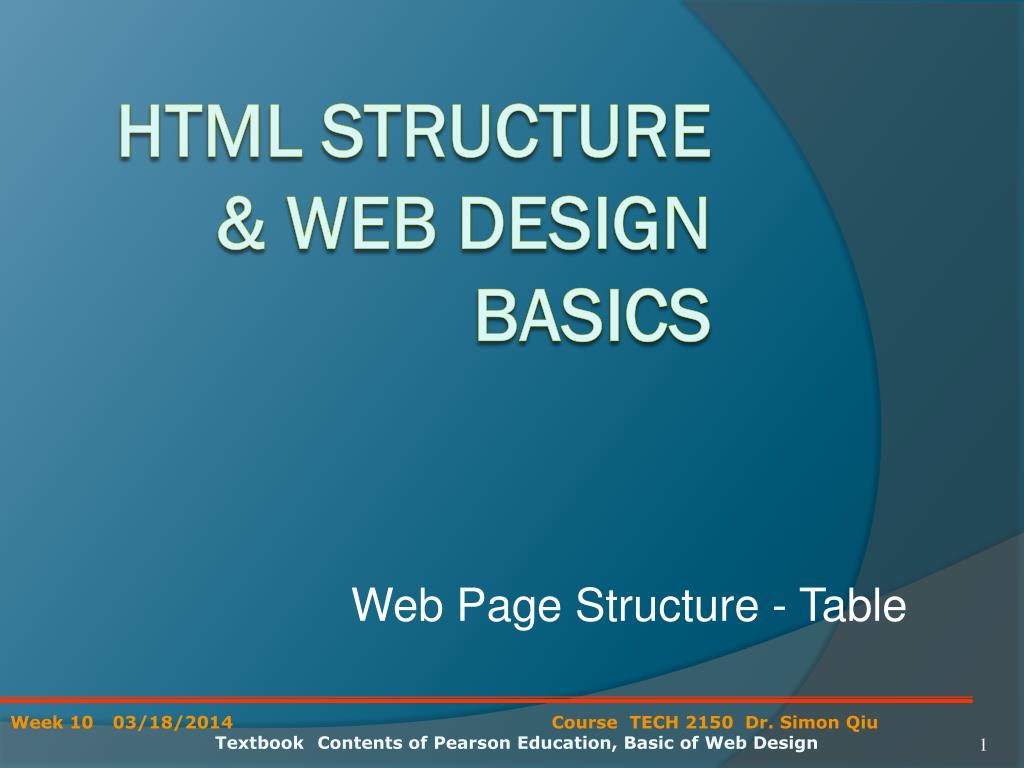 HTML STRUCTURE & WEB DESIGN BASICS

Web Page Structure - Table

Week 10 03/18/2014 Course TECH 2150 Dr. Simon Qiu
Textbook Contents of Pearson Education, Basic of Web Design

1